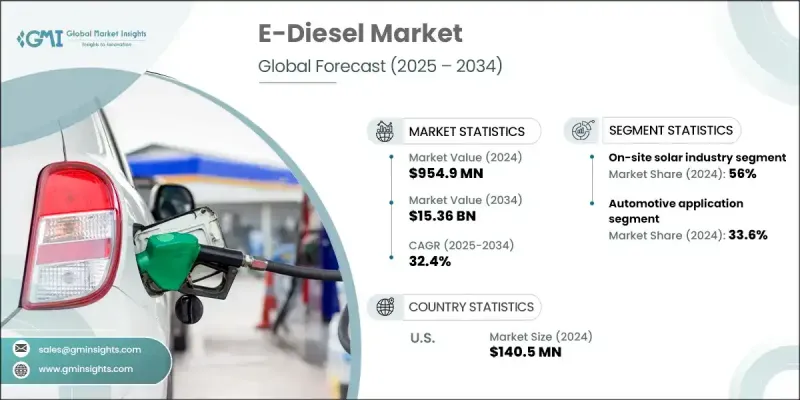 GMI Global Market Insights
Insights to Innovation

E-Diesel Market
Global Forecast (2025 – 2034)

MARKET STATISTICS

Market Value (2024)
$954.9 MN

Market Value (2034)
$15.36 BN

CAGR (2025-2034)
32.4%

SEGMENT STATISTICS

On-site solar industry segment
Market Share (2024): 56%

Automotive application segment
Market Share (2024): 33.6%

COUNTRY STATISTICS

U.S.

Market Size (2024)
$140.5 MN

sales@gminsights.com
www.gminsights.com